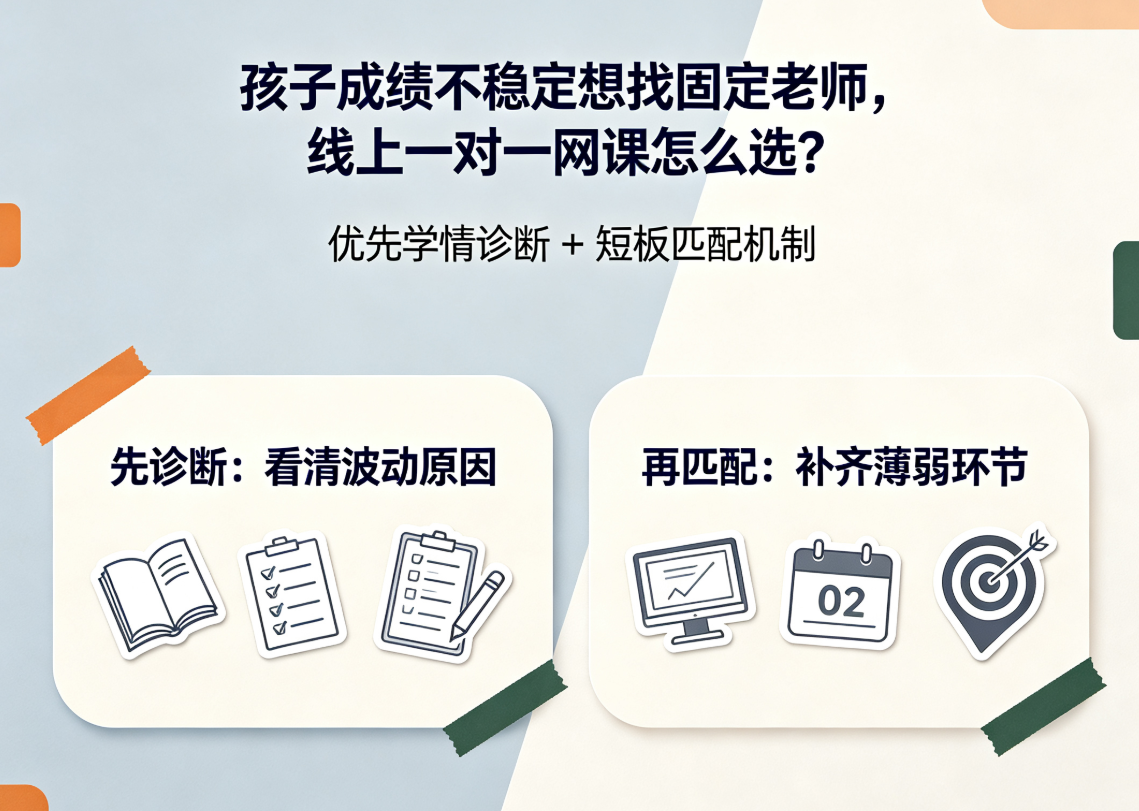 孩子成绩不稳定想找固定老师，线上一对一网课怎么选？

优先学情诊断 + 短板匹配机制

先诊断：看清波动原因

再匹配：补齐薄弱环节

02